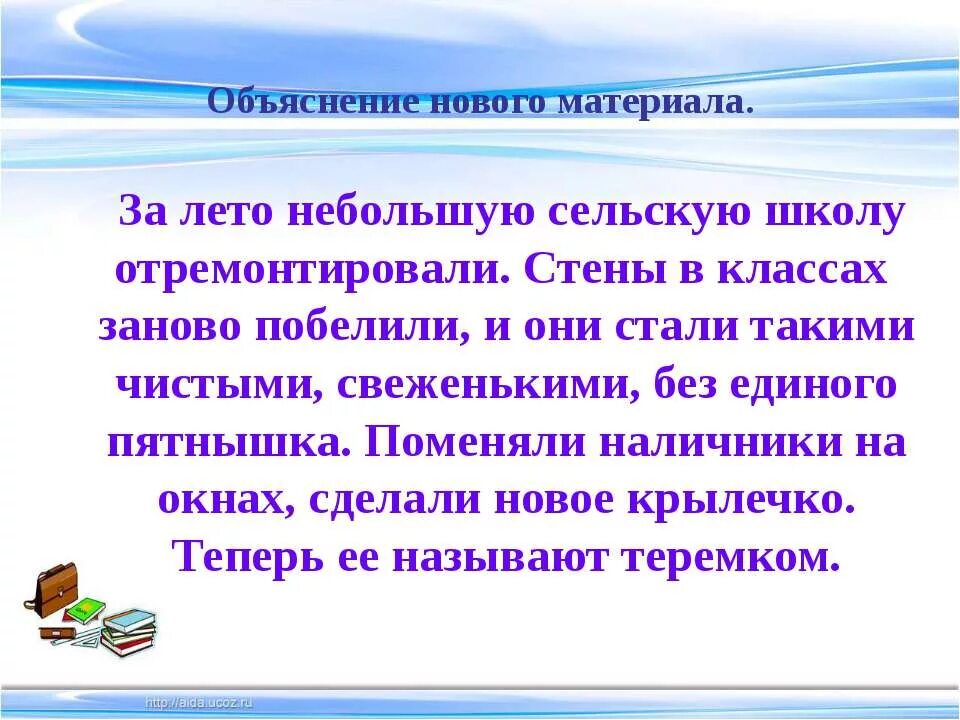 Объяснение нового материала.

За лето небольшую сельскую школу отремонтировали. Стены в классах заново побелили, и они стали такими чистыми, свеженькими, без единого пятнышка. Поменяли наличники на окнах, сделали новое крылечко. Теперь ее называют теремком.

http://aida.ucoz.ru